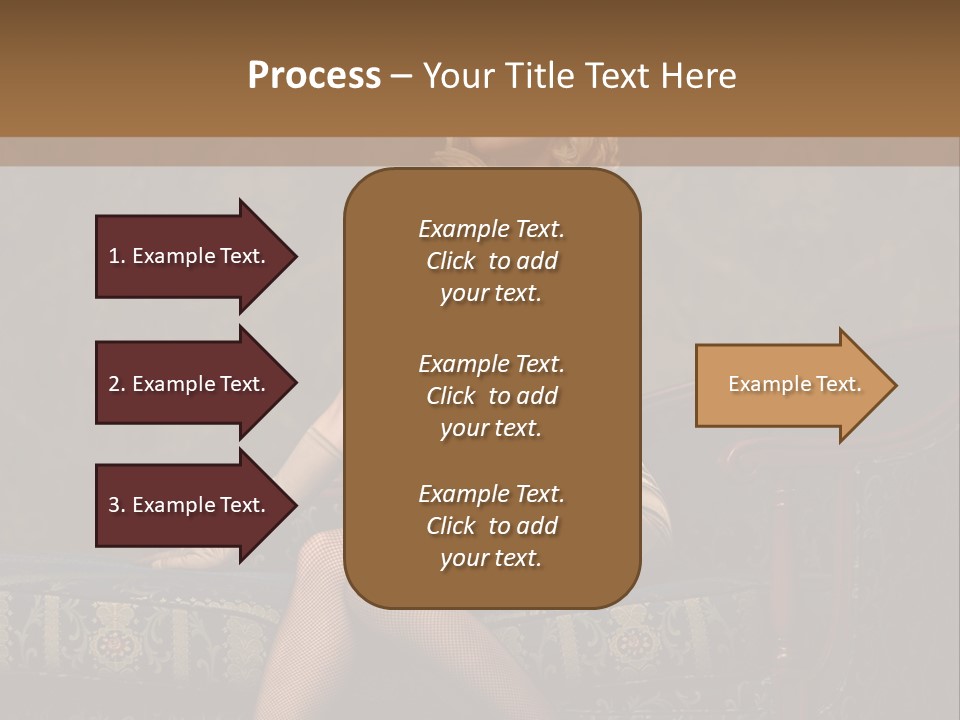 Process – Your Title Text Here

1. Example Text.

2. Example Text.

3. Example Text.

Example Text. Click to add your text.

Example Text. Click to add your text.

Example Text. Click to add your text.

Example Text.